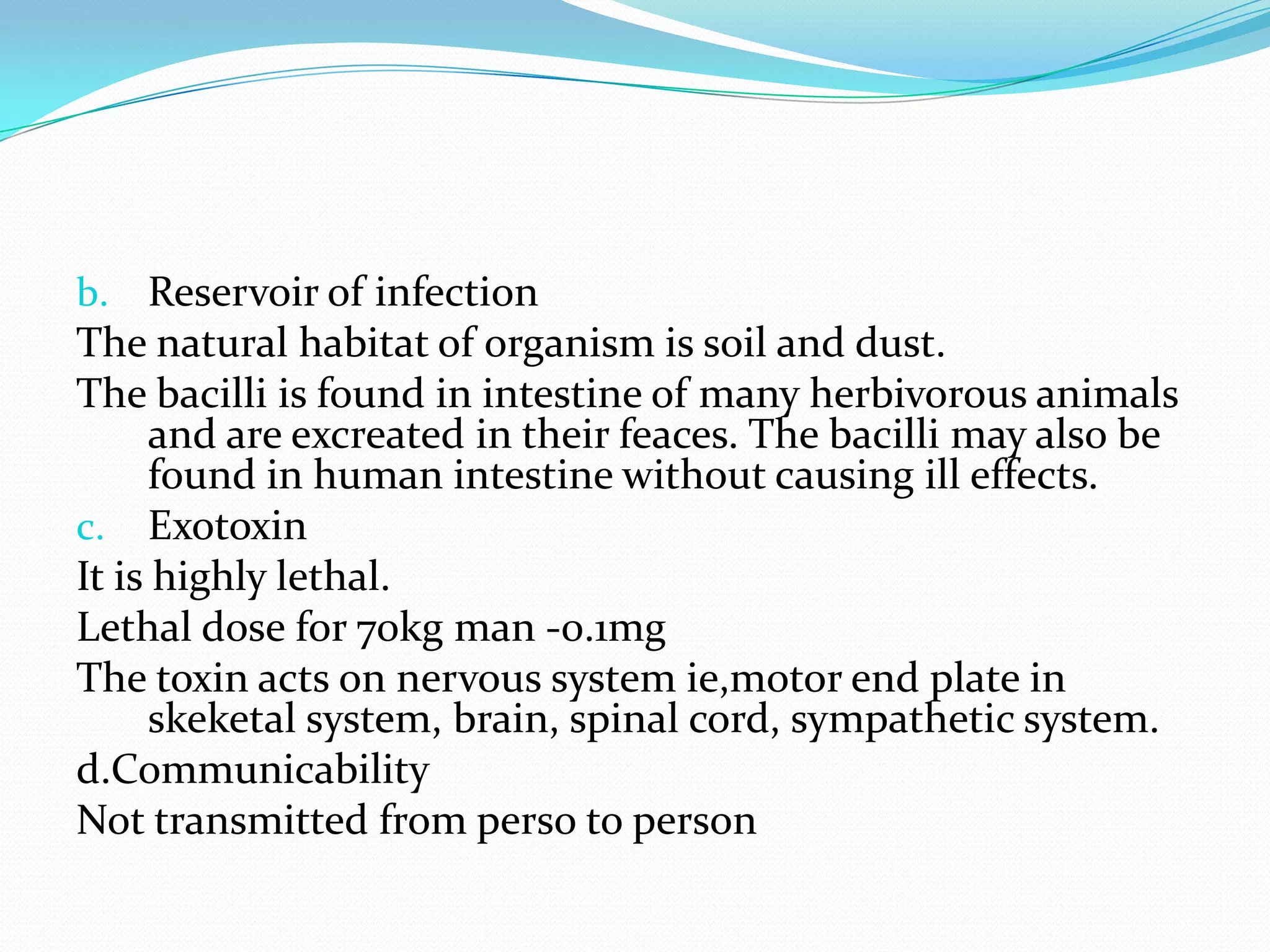 b. Reservoir of infection

The natural habitat of organism is soil and dust.

The bacilli is found in intestine of many herbivorous animals and are excreated in their feaces. The bacilli may also be found in human intestine without causing ill effects.

c. Exotoxin

It is highly lethal.

Lethal dose for 70kg man -0.1mg

The toxin acts on nervous system ie,motor end plate in skeketal system, brain, spinal cord, sympathetic system.

d.Communicability

Not transmitted from perso to person